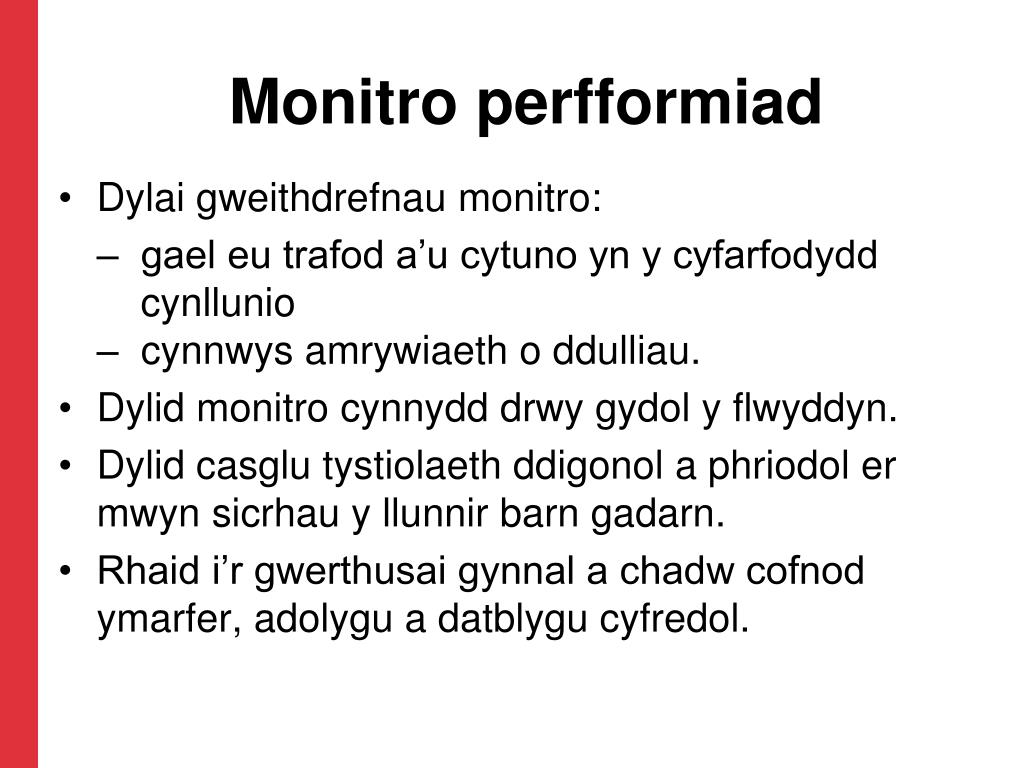 Monitro perfformiad

• Dylai gweithdrefnau monitro:
  – gael eu trafod a’u cytuno yn y cyfarfodydd cynllunio
  – cynnwys amrywiaeth o ddulliau.
• Dylid monitro cynnydd drwy gydol y flwyddyn.
• Dylid casglu tystiolaeth ddigonol a phriodol er mwyn sicrhau y llunnir barn gadarn.
• Rhaid i’r gwerthusai gynnal a chadw cofnod ymarfer, adolygu a datblygu cyfredol.